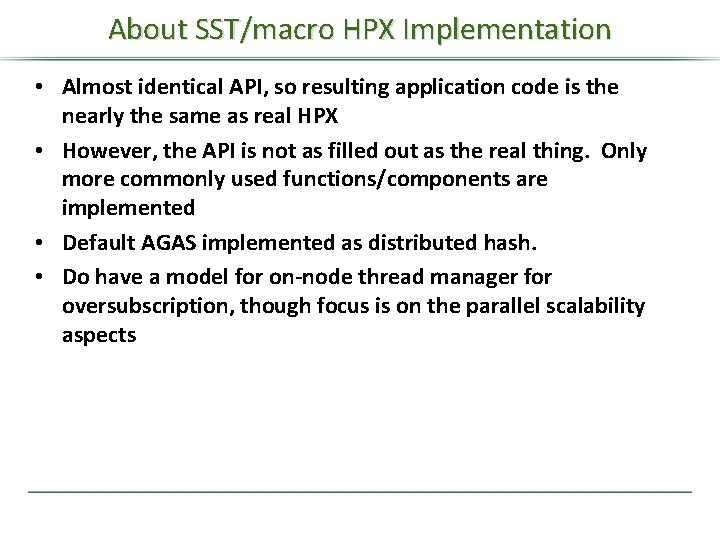 About SST/macro HPX Implementation

• Almost identical API, so resulting application code is the nearly the same as real HPX
• However, the API is not as filled out as the real thing. Only more commonly used functions/components are implemented
• Default AGAS implemented as distributed hash.
• Do have a model for on-node thread manager for oversubscription, though focus is on the parallel scalability aspects